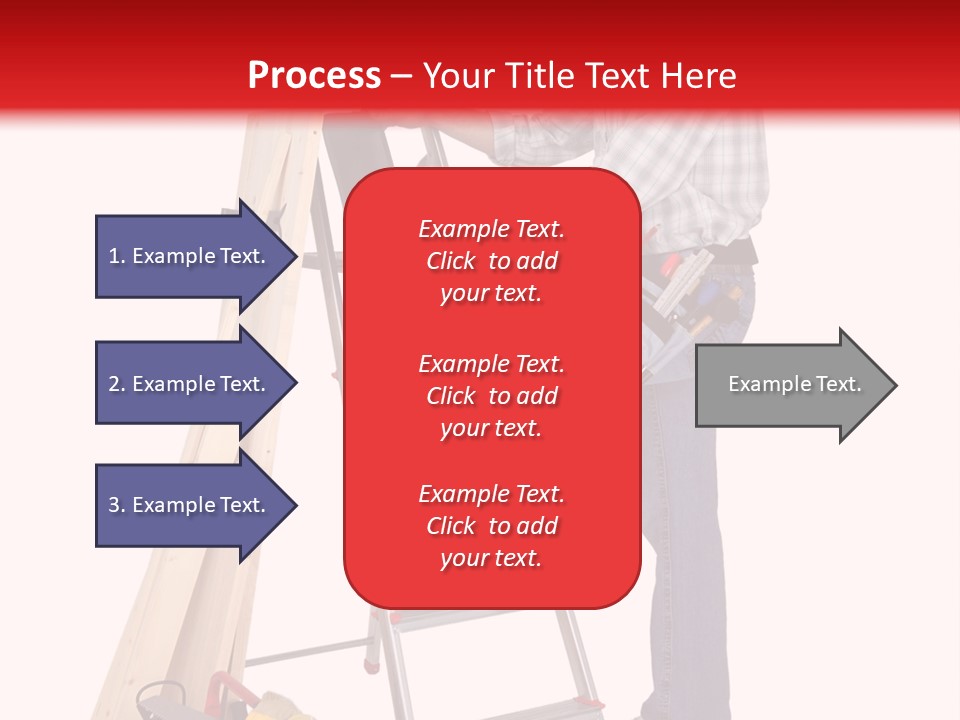 Process – Your Title Text Here

1. Example Text.

2. Example Text.

3. Example Text.

Example Text. Click to add your text.

Example Text. Click to add your text.

Example Text. Click to add your text.

Example Text.